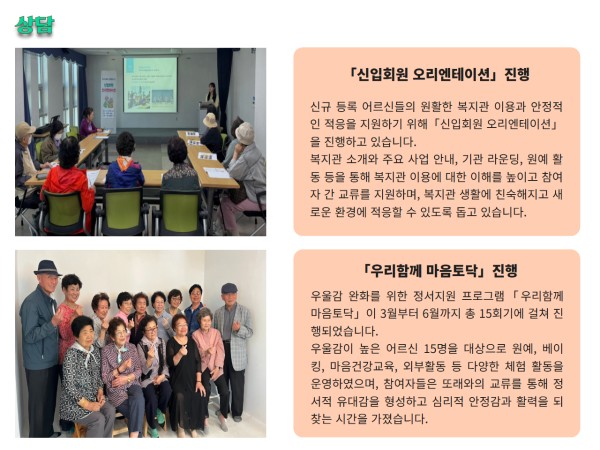 상담

「신입회원 오리엔테이션」 진행

신규 등록 어르신들의 원활한 복지관 이용과 안정적인 적응을 지원하기 위해 「신입회원 오리엔테이션」을 진행하고 있습니다.
복지관 소개와 주요 사업 안내, 기관 라운딩, 원예 활동 등을 통해 복지관 이용에 대한 이해를 높이고 참여자 간 교류를 지원하며, 복지관 생활에 친숙해지고 새로운 환경에 적응할 수 있도록 돕고 있습니다.

「우리함께 마음토닥」 진행

우울감 완화를 위한 정서지원 프로그램 「우리함께 마음토닥」이 3월부터 6월까지 총 15회기에 걸쳐 진행되었습니다.
우울감이 높은 어르신 15명을 대상으로 원예, 베이킹, 마음건강교육, 외부활동 등 다양한 체험 활동을 운영하였으며, 참여자들은 또래와의 교류를 통해 정서적 유대감을 형성하고 심리적 안정감과 활력을 되찾는 시간을 가졌습니다.